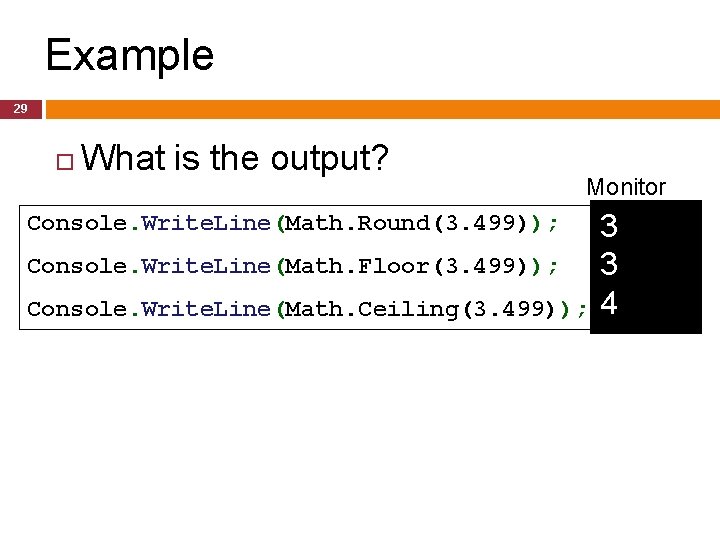 Example

29

What is the output?

Console.WriteLine(Math.Round(3.499));
Console.WriteLine(Math.Floor(3.499));
Console.WriteLine(Math.Ceiling(3.499));

Monitor

3
3
4